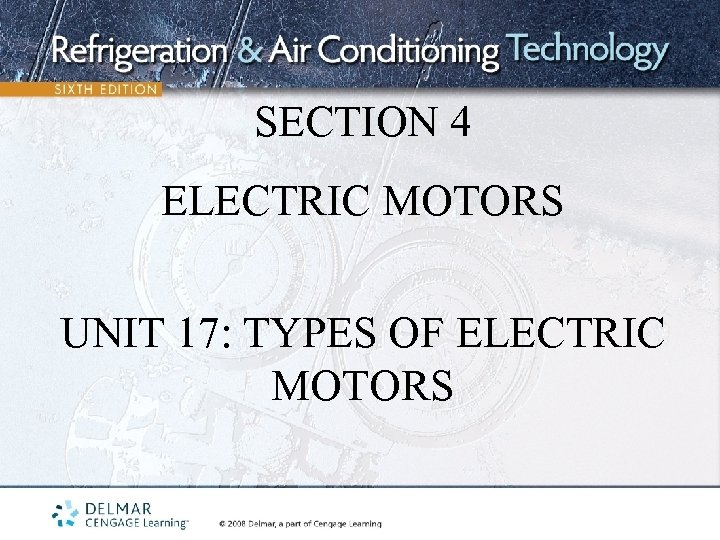 Refrigeration & Air Conditioning Technology
SIXTH EDITION

SECTION 4

ELECTRIC MOTORS

UNIT 17: TYPES OF ELECTRIC MOTORS

DELMAR
CENGAGE Learning™

© 2008 Delmar, a part of Cengage Learning